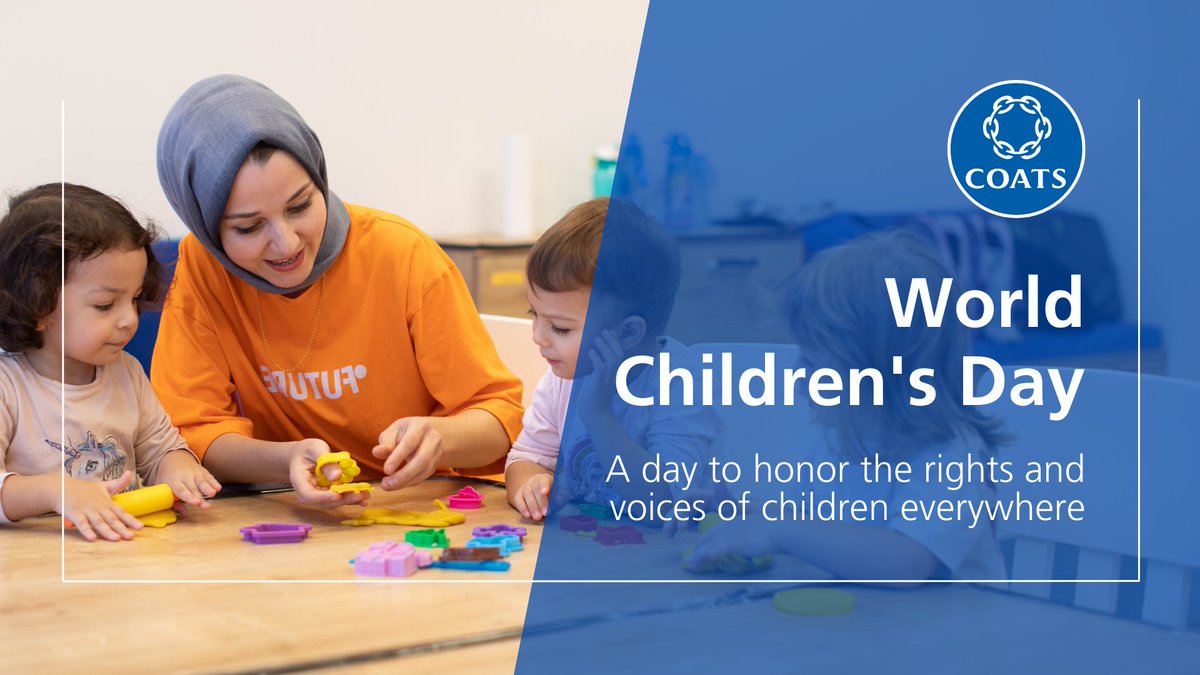 COATS

World Children's Day

A day to honor the rights and voices of children everywhere

FUTURE